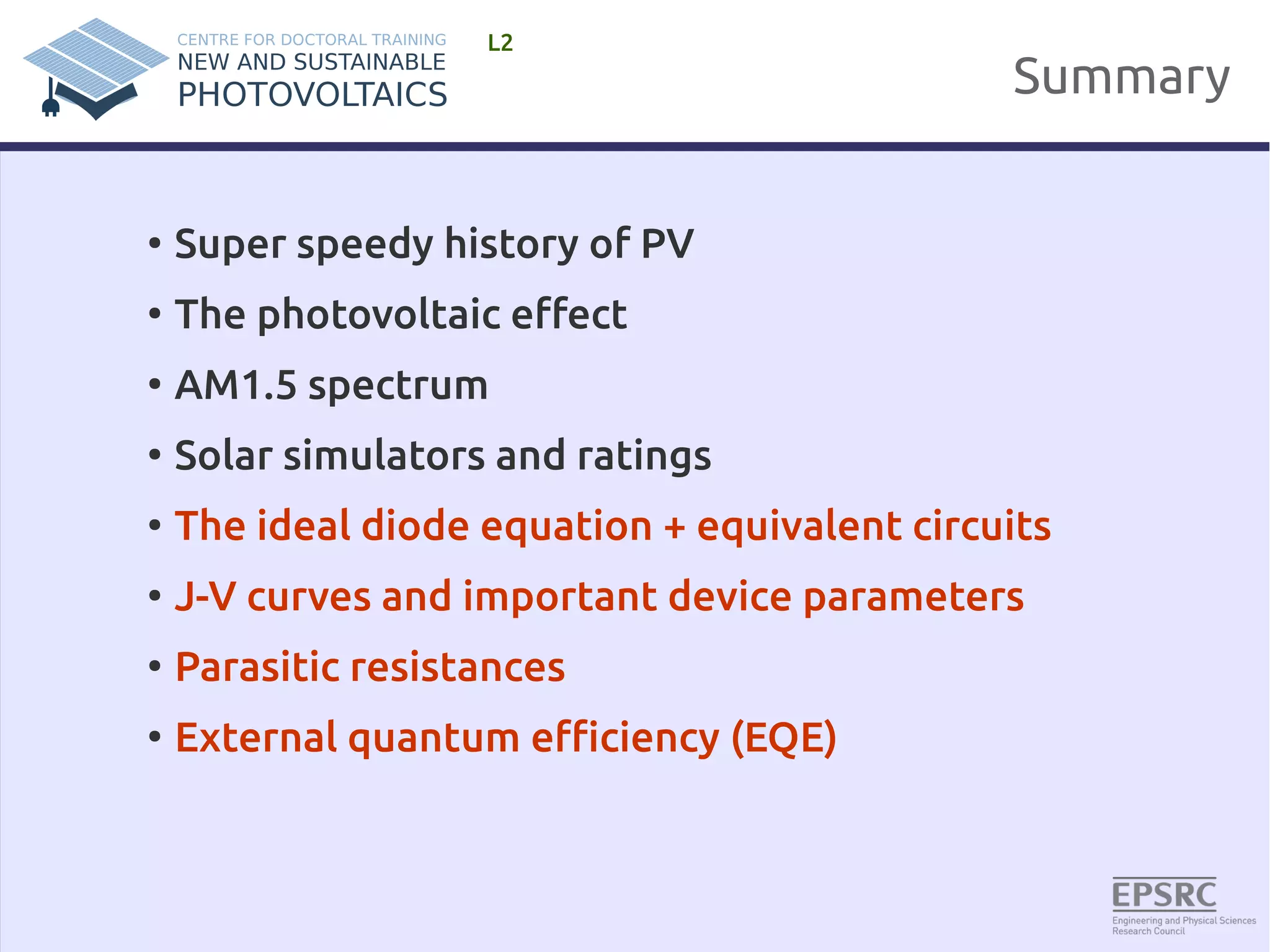 CENTRE FOR DOCTORAL TRAINING
NEW AND SUSTAINABLE
PHOTOVOLTAICS

L2

Summary

• Super speedy history of PV
• The photovoltaic effect
• AM1.5 spectrum
• Solar simulators and ratings
• The ideal diode equation + equivalent circuits
• J-V curves and important device parameters
• Parasitic resistances
• External quantum efficiency (EQE)

EPSRC
Engineering and Physical Sciences Research Council